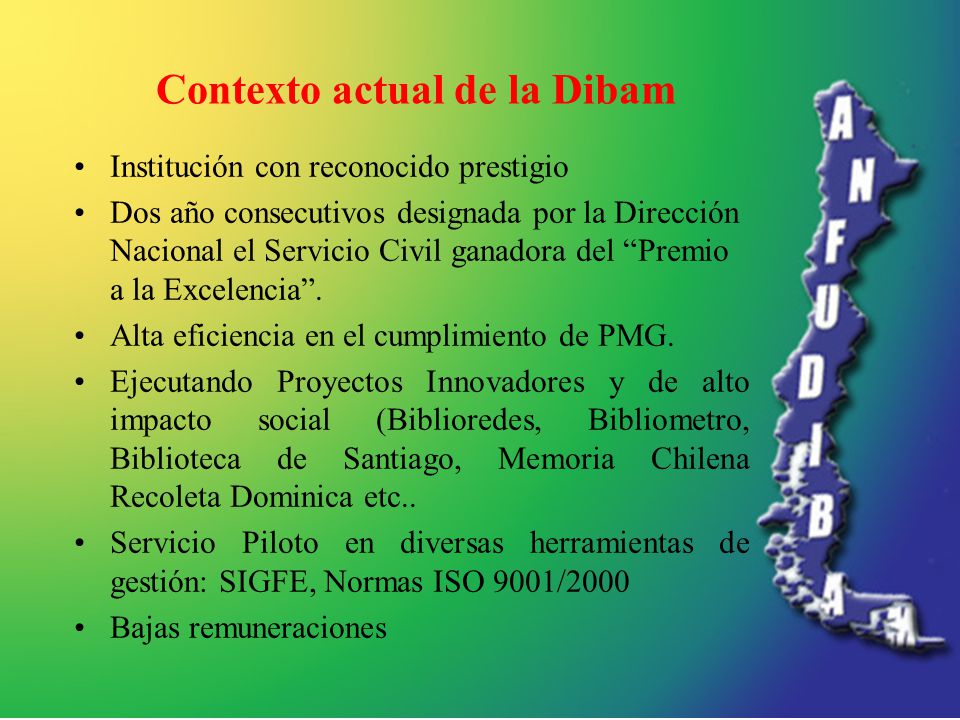 Contexto actual de la Dibam

• Institución con reconocido prestigio
• Dos año consecutivos designada por la Dirección Nacional el Servicio Civil ganadora del “Premio a la Excelencia”.
• Alta eficiencia en el cumplimiento de PMG.
• Ejecutando Proyectos Innovadores y de alto impacto social (Biblioredes, Bibliometro, Biblioteca de Santiago, Memoria Chilena Recoleta Dominica etc..
• Servicio Piloto en diversas herramientas de gestión: SIGFE, Normas ISO 9001/2000
• Bajas remuneraciones

ANFUDIBAM